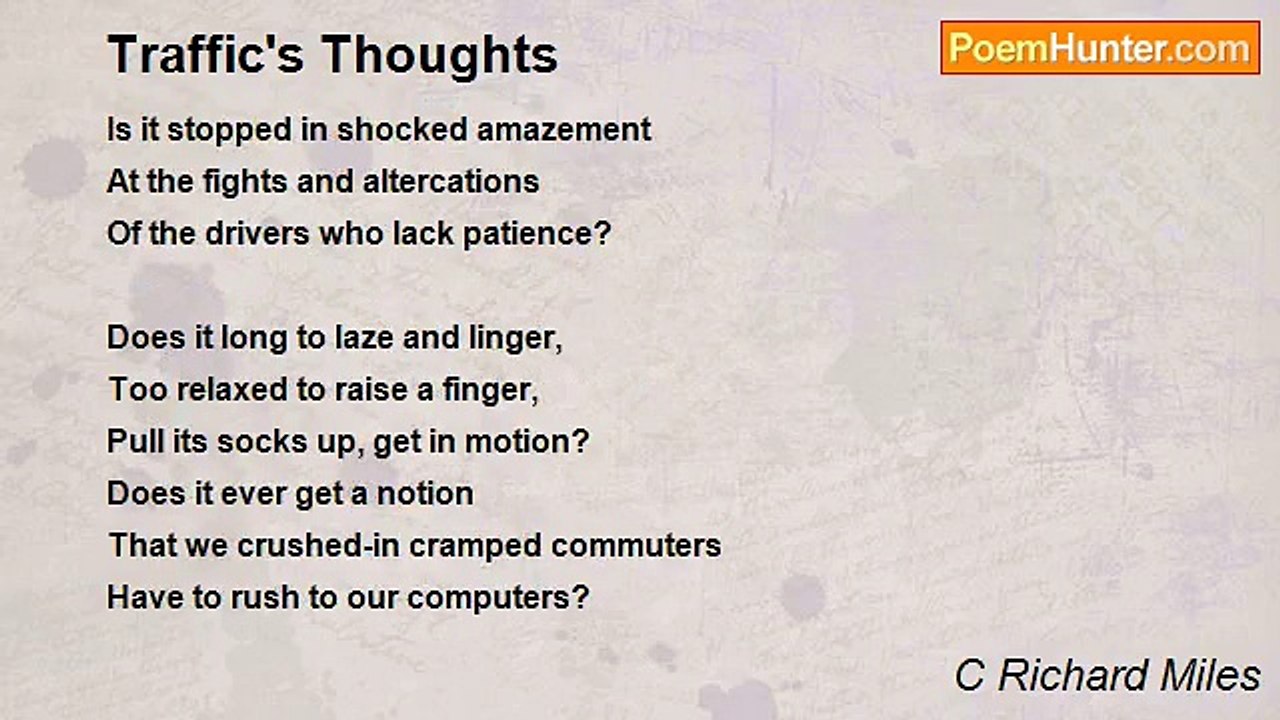 Traffic's Thoughts

PoemHunter.com

Is it stopped in shocked amazement
At the fights and altercations
Of the drivers who lack patience?

Does it long to laze and linger,
Too relaxed to raise a finger,
Pull its socks up, get in motion?
Does it ever get a notion
That we crushed-in cramped commuters
Have to rush to our computers?

C Richard Miles